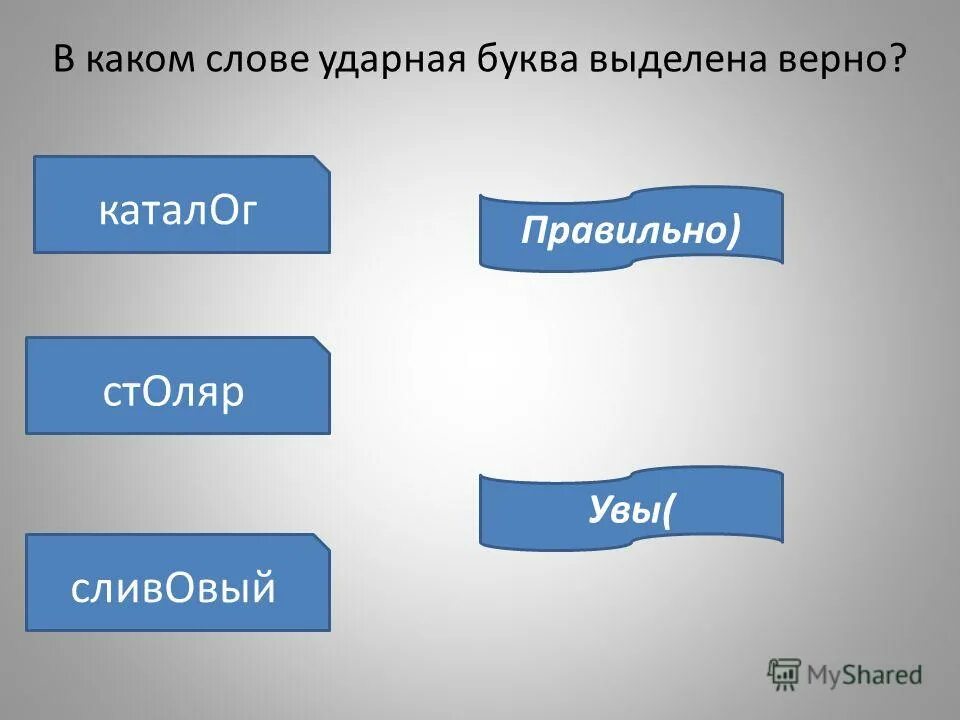 В каком слове ударная буква выделена верно?

каталОг

стОляр

сливОвый

Правильно)

Увы(

MyShared